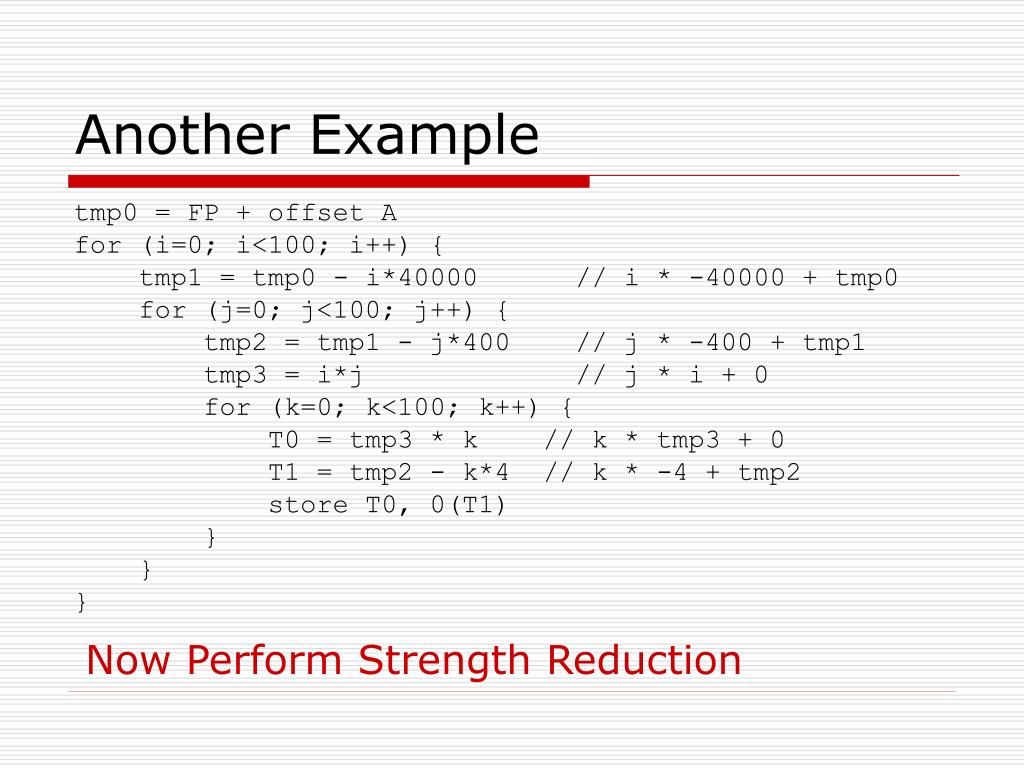 Another Example

tmp0 = FP + offset A
for (i=0; i<100; i++) {
    tmp1 = tmp0 - i*40000       // i * -40000 + tmp0
    for (j=0; j<100; j++) {
        tmp2 = tmp1 - j*400     // j * -400 + tmp1
        tmp3 = i*j              // j * i + 0
        for (k=0; k<100; k++) {
            T0 = tmp3 * k    // k * tmp3 + 0
            T1 = tmp2 - k*4  // k * -4 + tmp2
            store T0, 0(T1)
        }
    }
}

Now Perform Strength Reduction